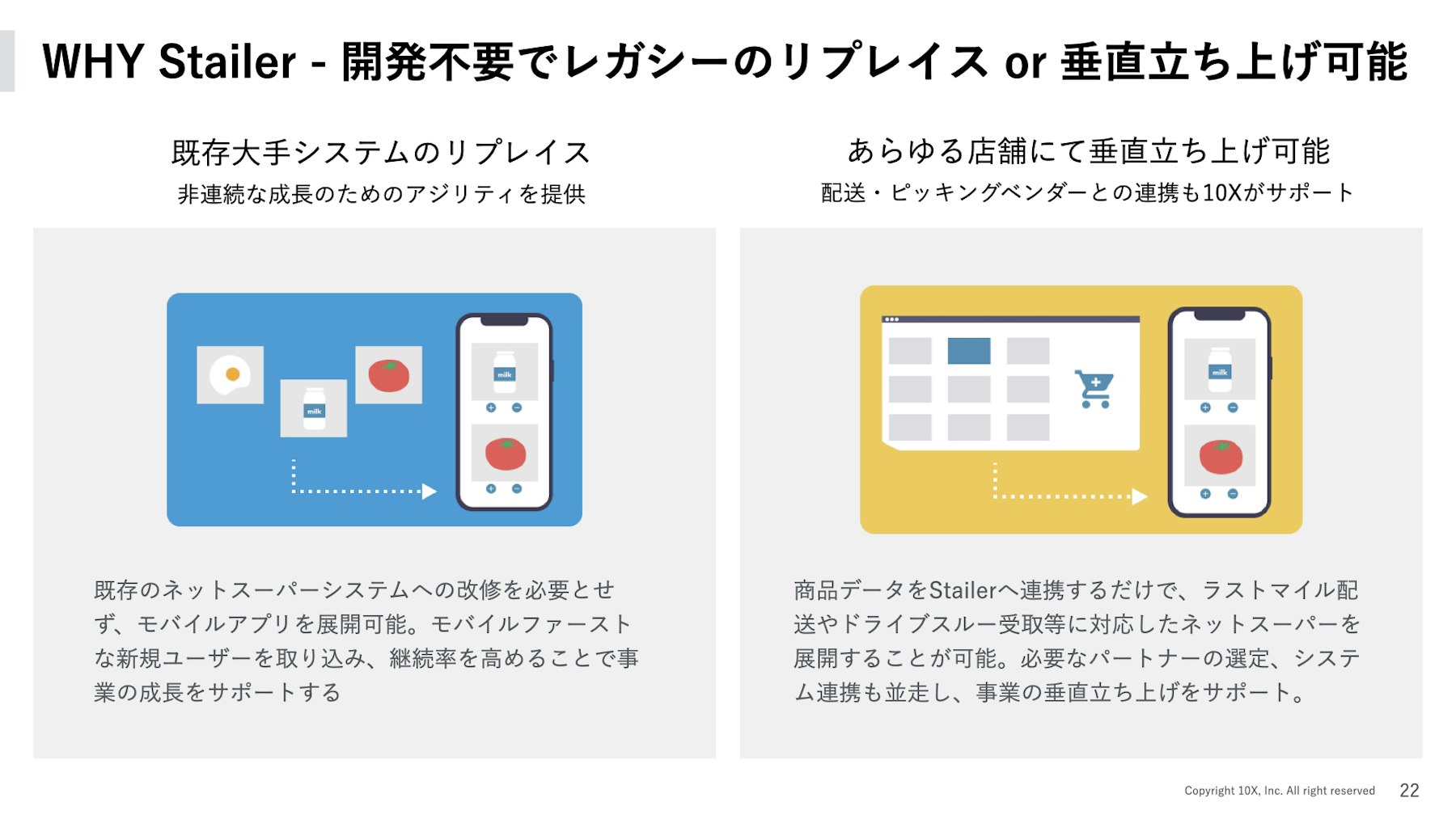 WHY Stailer - 開発不要でレガシーのリプレイス or 垂直立ち上げ可能

既存大手システムのリプレイス

非連続な成長のためのアジリティを提供

milk

milk

既存のネットスーパーシステムへの改修を必要とせず、モバイルアプリを展開可能。モバイルファーストな新規ユーザーを取り込み、継続率を高めることで事業の成長をサポートする

あらゆる店舗にて垂直立ち上げ可能

配送・ピッキングベンダーとの連携も10Xがサポート

milk

商品データをStailerへ連携するだけで、ラストマイル配送やドライブスルー受取等に対応したネットスーパーを展開することが可能。必要なパートナーの選定、システム連携も並走し、事業の垂直立ち上げをサポート。

Copyright 10X, Inc. All right reserved 22